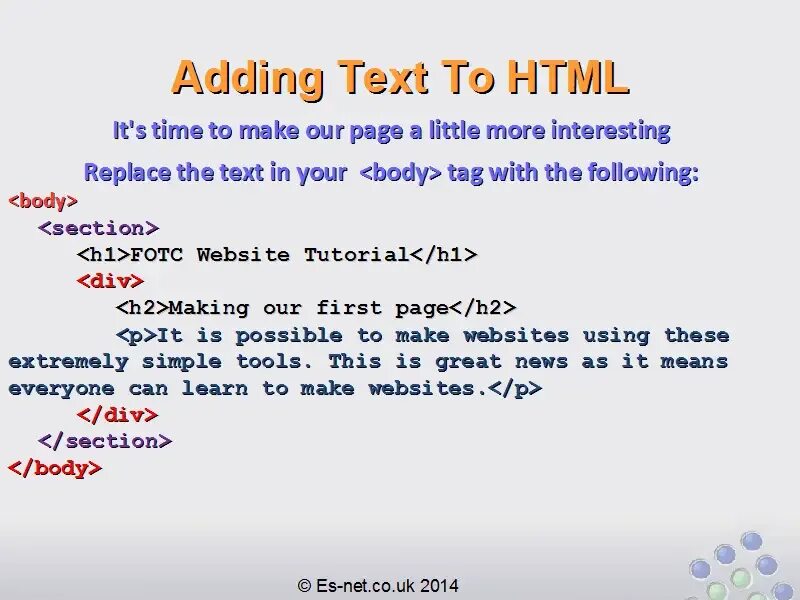 Adding Text To HTML

It's time to make our page a little more interesting

Replace the text in your <body> tag with the following:

<body>
<section>
<h1>FOTC Website Tutorial</h1>
<div>
<h2>Making our first page</h2>
<p>It is possible to make websites using these extremely simple tools. This is great news as it means everyone can learn to make websites.</p>
</div>
</section>
</body>

© Es-net.co.uk 2014